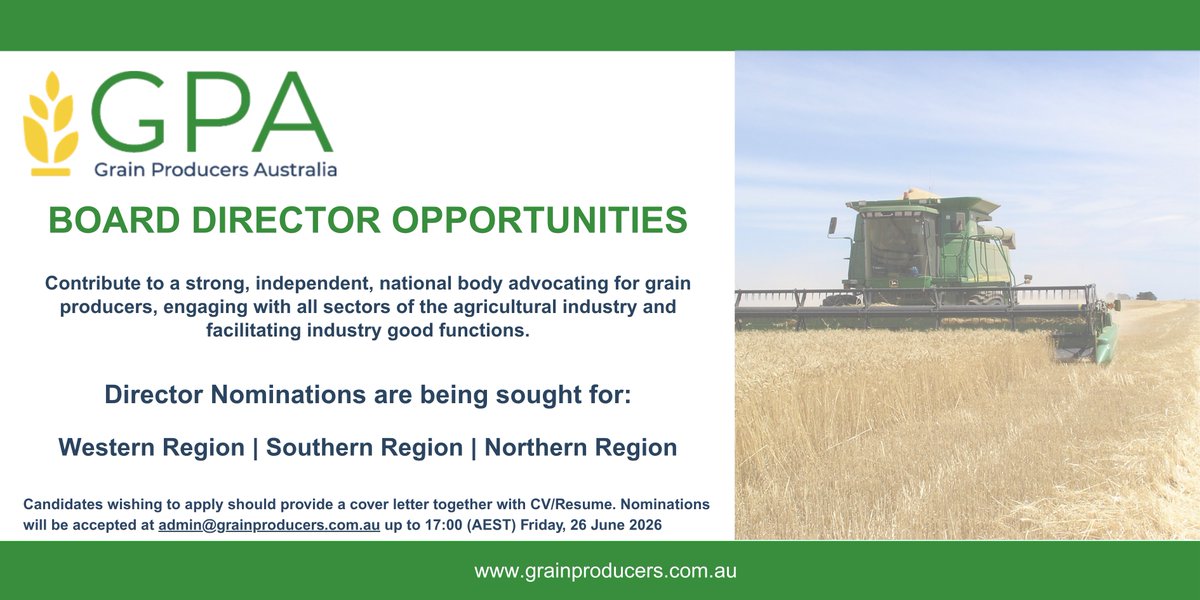 GPA
Grain Producers Australia

BOARD DIRECTOR OPPORTUNITIES

Contribute to a strong, independent, national body advocating for grain producers, engaging with all sectors of the agricultural industry and facilitating industry good functions.

Director Nominations are being sought for:

Western Region | Southern Region | Northern Region

Candidates wishing to apply should provide a cover letter together with CV/Resume. Nominations will be accepted at admin@grainproducers.com.au up to 17:00 (AEST) Friday, 26 June 2026

www.grainproducers.com.au